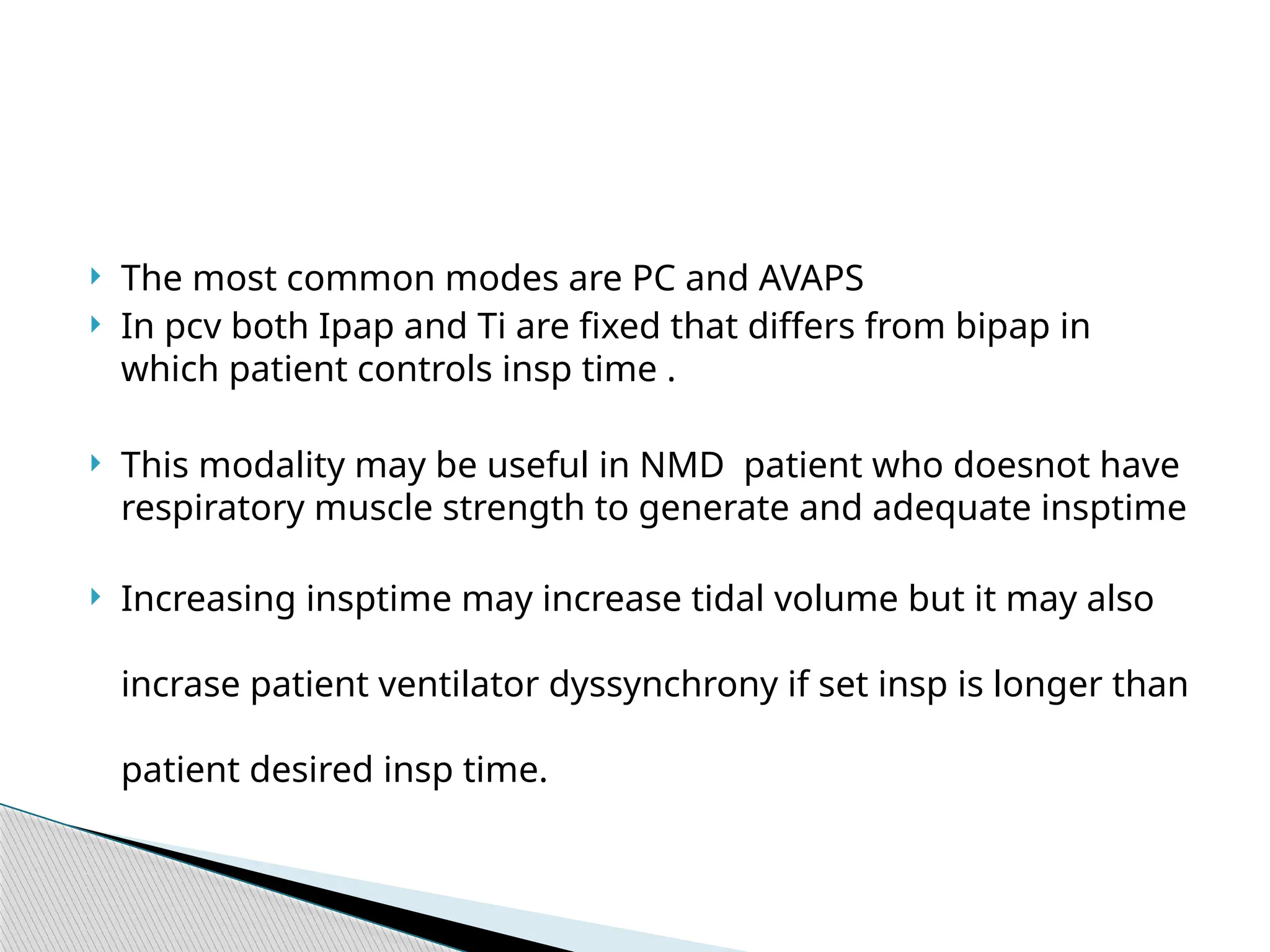 The most common modes are PC and AVAPS

In pcv both Ipap and Ti are fixed that differs from bipap in which patient controls insp time .

This modality may be useful in NMD patient who doesnot have respiratory muscle strength to generate and adequate insptime

Increasing insptime may increase tidal volume but it may also incrase patient ventilator dyssynchrony if set insp is longer than patient desired insp time.